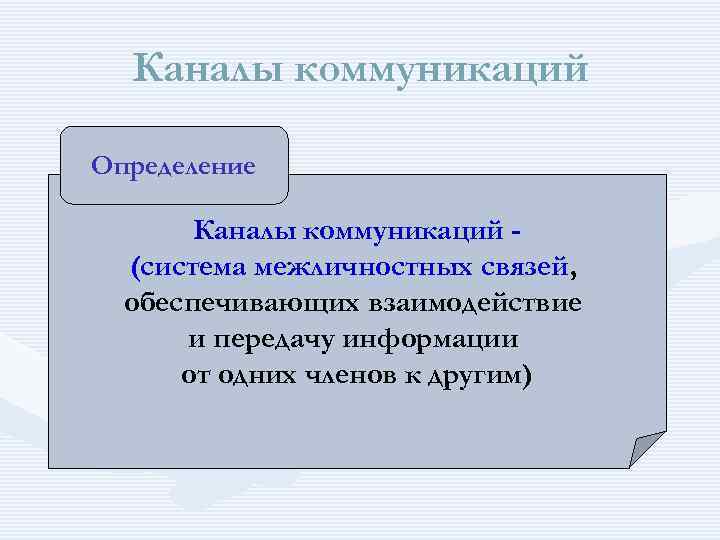 Каналы коммуникаций

Определение

Каналы коммуникаций -
(система межличностных связей,
обеспечивающих взаимодействие
и передачу информации
от одних членов к другим)